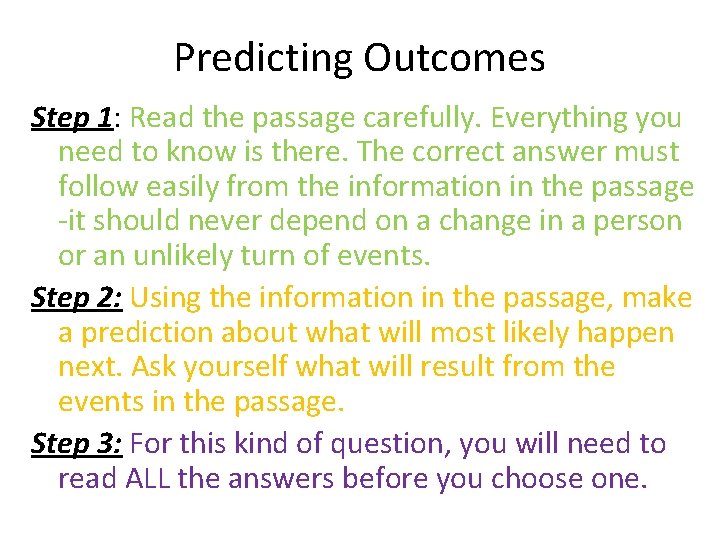 Predicting Outcomes

Step 1: Read the passage carefully. Everything you need to know is there. The correct answer must follow easily from the information in the passage -it should never depend on a change in a person or an unlikely turn of events.

Step 2: Using the information in the passage, make a prediction about what will most likely happen next. Ask yourself what will result from the events in the passage.

Step 3: For this kind of question, you will need to read ALL the answers before you choose one.